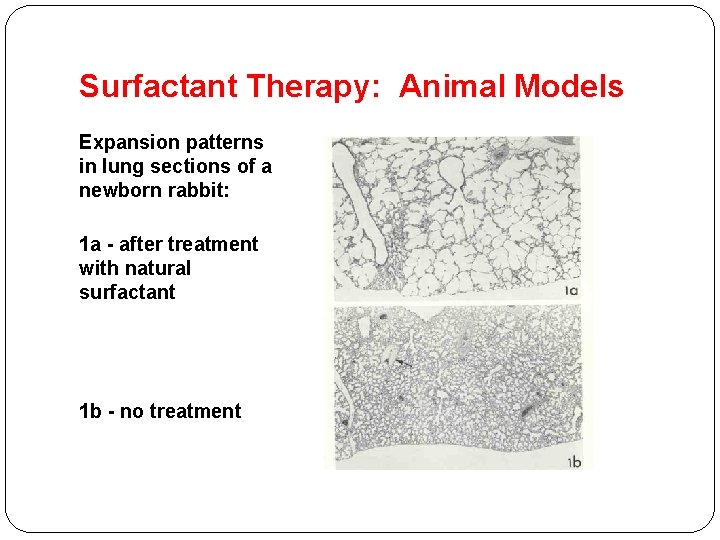 Surfactant Therapy: Animal Models

Expansion patterns in lung sections of a newborn rabbit:

1a - after treatment with natural surfactant

1b - no treatment

1a

1b